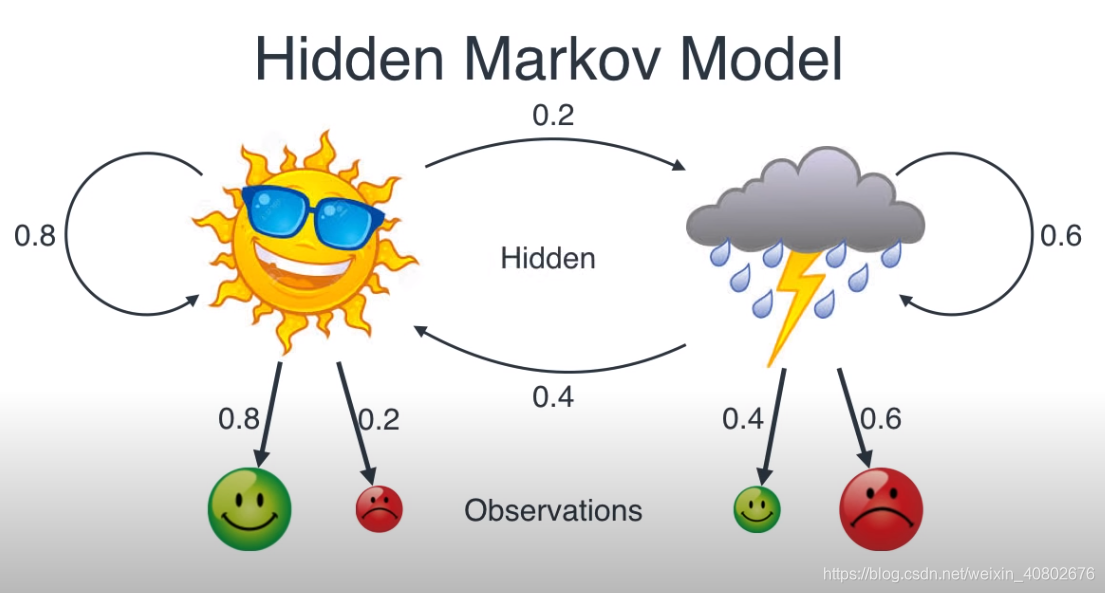 Hidden Markov Model

0.2

0.8

Hidden

0.6

0.4

0.8

0.2

0.4

0.6

Observations

https://blog.csdn.net/weixin_40802676